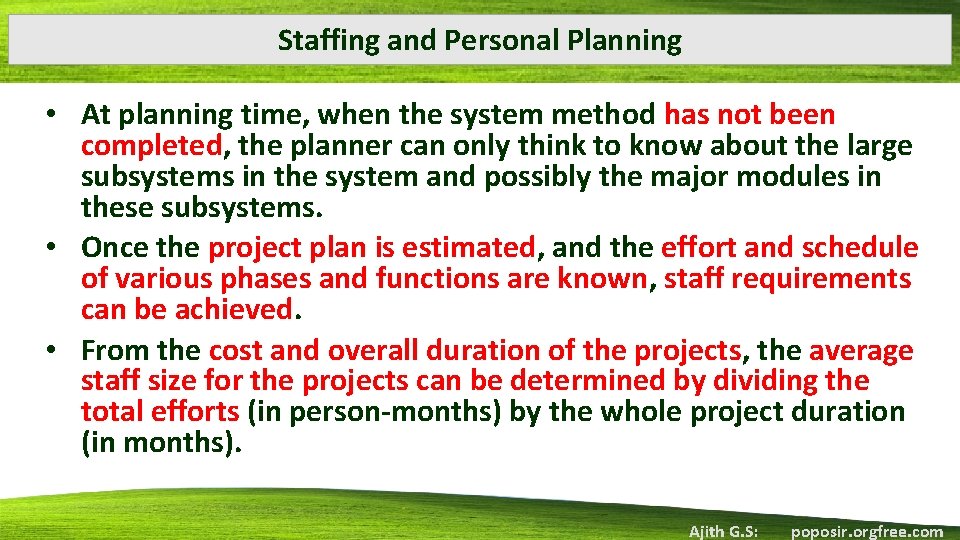 Staffing and Personal Planning

• At planning time, when the system method has not been completed, the planner can only think to know about the large subsystems in the system and possibly the major modules in these subsystems.

• Once the project plan is estimated, and the effort and schedule of various phases and functions are known, staff requirements can be achieved.

• From the cost and overall duration of the projects, the average staff size for the projects can be determined by dividing the total efforts (in person-months) by the whole project duration (in months).

Ajith G.S: poposir.orgfree.com